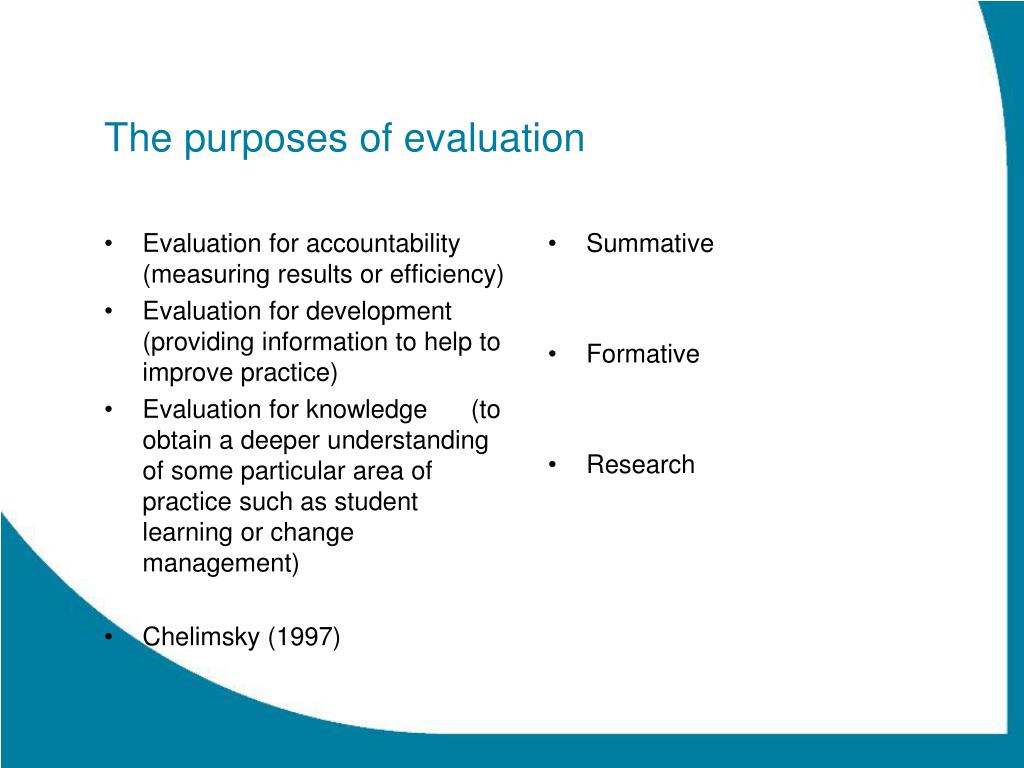 The purposes of evaluation

• Evaluation for accountability (measuring results or efficiency)
• Evaluation for development (providing information to help to improve practice)
• Evaluation for knowledge (to obtain a deeper understanding of some particular area of practice such as student learning or change management)

• Chelimsky (1997)

• Summative

• Formative

• Research